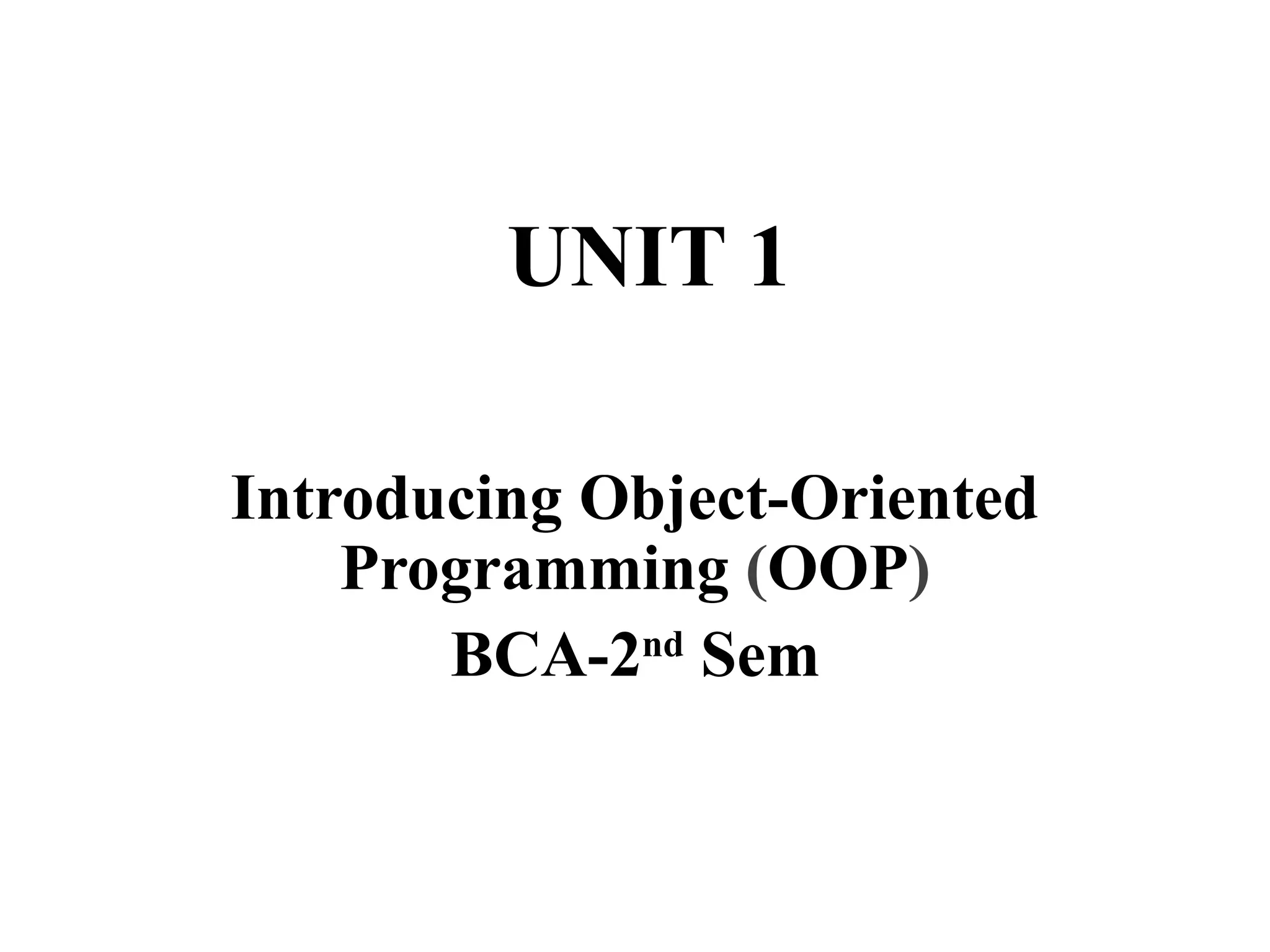 UNIT 1

Introducing Object-Oriented Programming (OOP)

BCA-2nd Sem